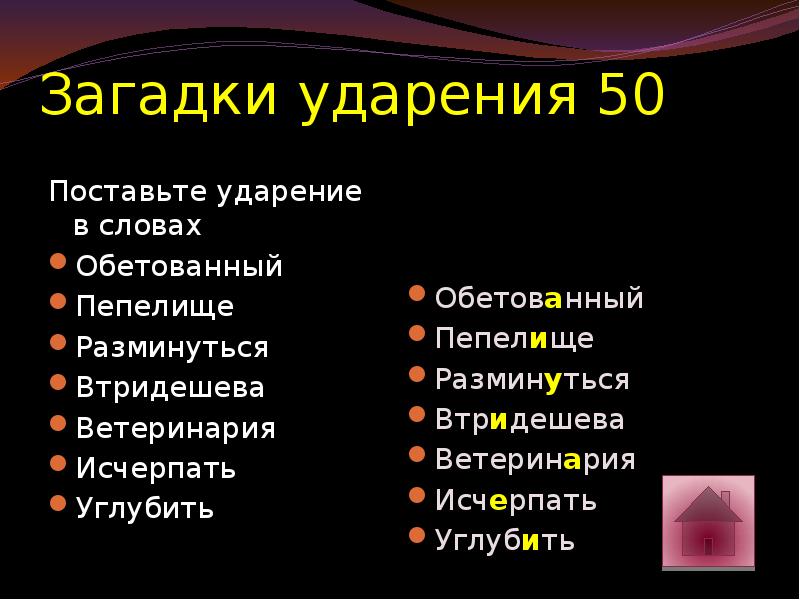 Загадки ударения 50

Поставьте ударение в словах

- Обетованный
- Пепелище
- Разминуться
- Втридешева
- Ветеринария
- Исчерпать
- Углубить

- Обетованный
- Пепелище
- Разминуться
- Втридешева
- Ветеринария
- Исчерпать
- Углубить